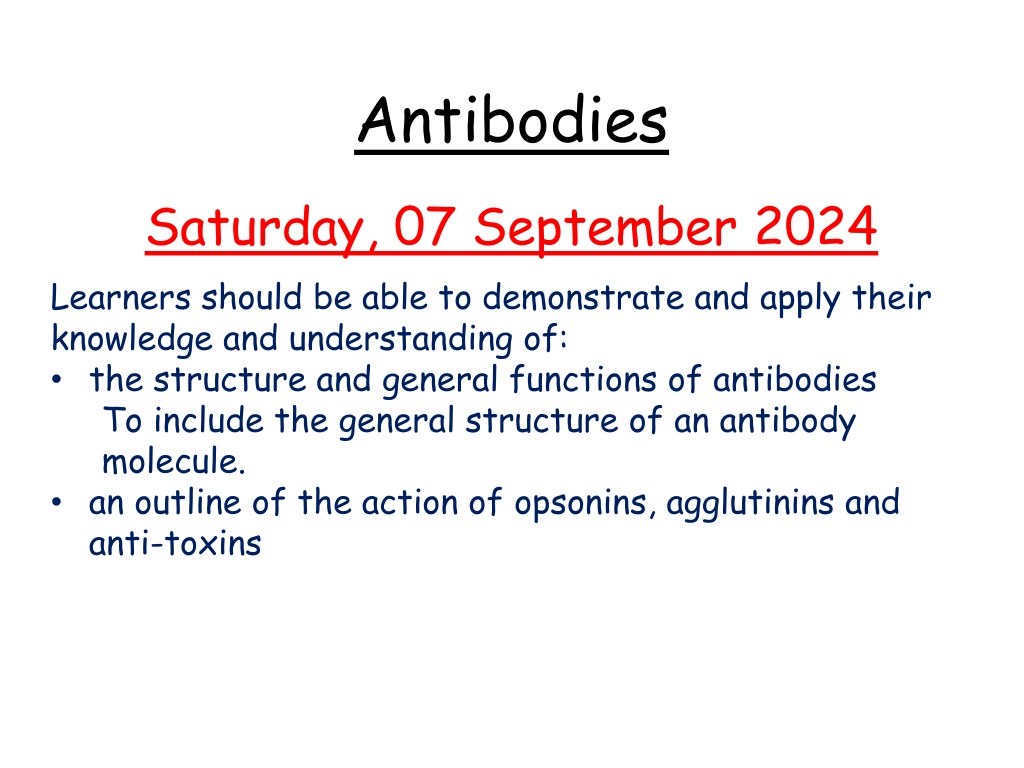 Antibodies

Saturday, 07 September 2024

Learners should be able to demonstrate and apply their knowledge and understanding of:

• the structure and general functions of antibodies
To include the general structure of an antibody molecule.
• an outline of the action of opsonins, agglutinins and anti-toxins